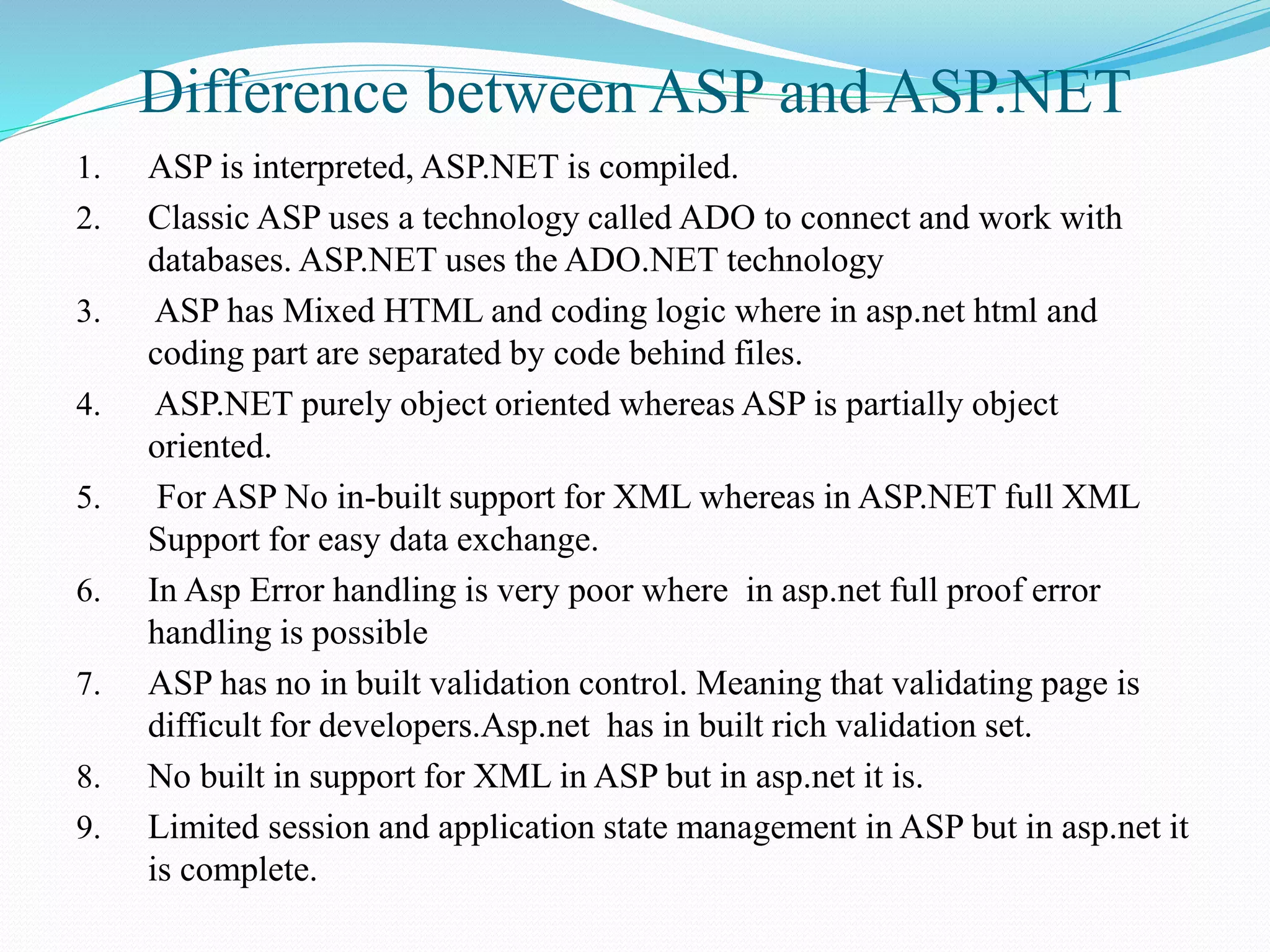 Difference between ASP and ASP.NET

1. ASP is interpreted, ASP.NET is compiled.
2. Classic ASP uses a technology called ADO to connect and work with databases. ASP.NET uses the ADO.NET technology
3. ASP has Mixed HTML and coding logic where in asp.net html and coding part are separated by code behind files.
4. ASP.NET purely object oriented whereas ASP is partially object oriented.
5. For ASP No in-built support for XML whereas in ASP.NET full XML Support for easy data exchange.
6. In Asp Error handling is very poor where in asp.net full proof error handling is possible
7. ASP has no in built validation control. Meaning that validating page is difficult for developers.Asp.net has in built rich validation set.
8. No built in support for XML in ASP but in asp.net it is.
9. Limited session and application state management in ASP but in asp.net it is complete.